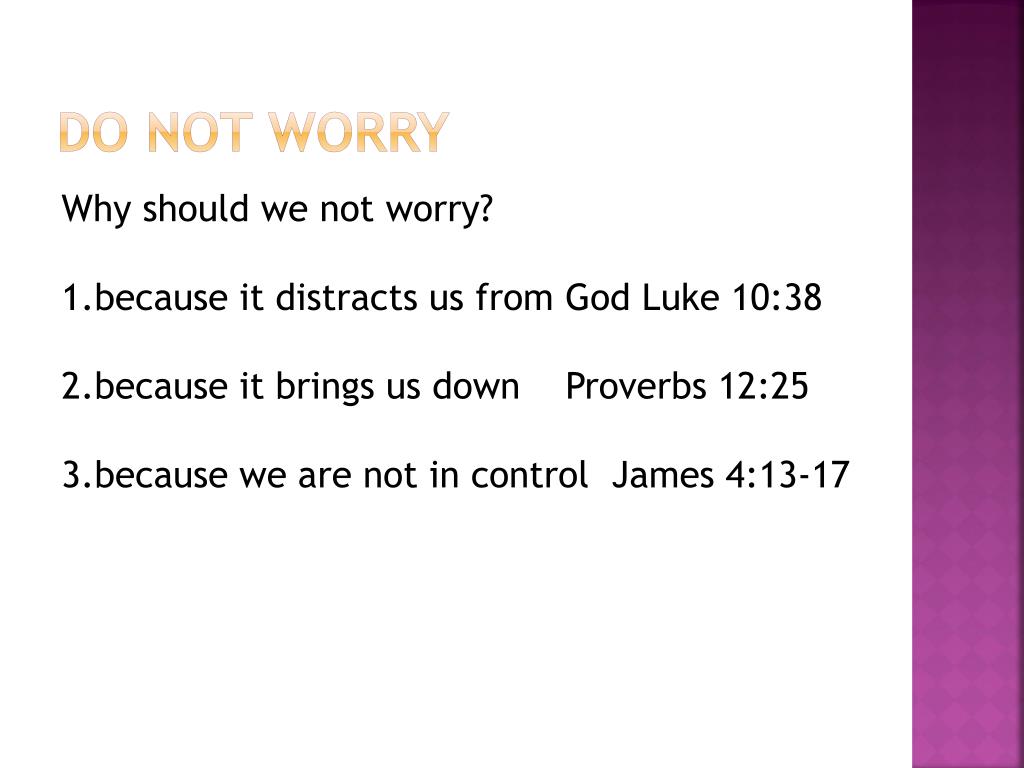 DO NOT WORRY

Why should we not worry?

1.because it distracts us from God Luke 10:38

2.because it brings us down Proverbs 12:25

3.because we are not in control James 4:13-17